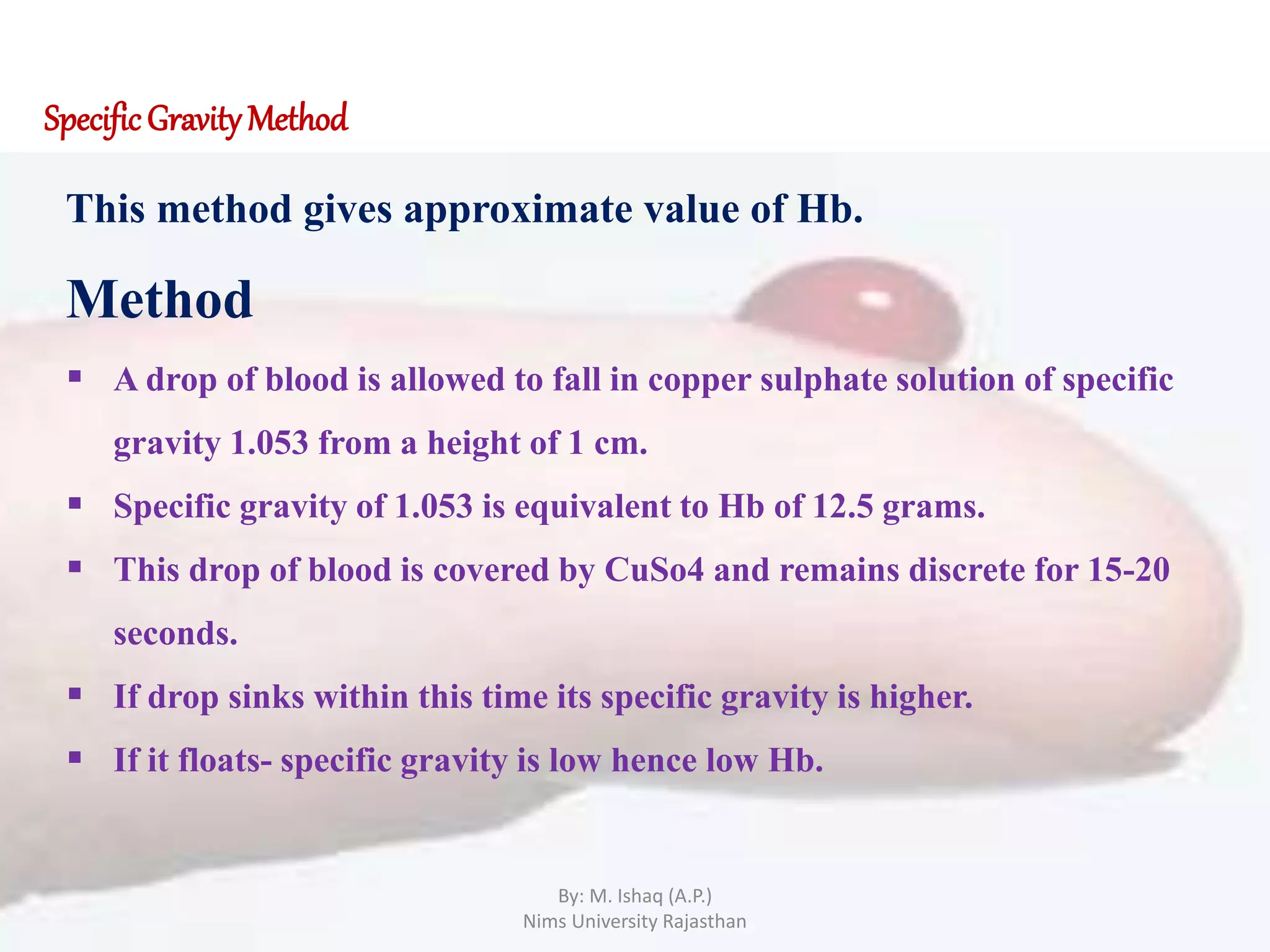 Specific Gravity Method

This method gives approximate value of Hb.

Method

▪ A drop of blood is allowed to fall in copper sulphate solution of specific gravity 1.053 from a height of 1 cm.

▪ Specific gravity of 1.053 is equivalent to Hb of 12.5 grams.

▪ This drop of blood is covered by CuSo4 and remains discrete for 15-20 seconds.

▪ If drop sinks within this time its specific gravity is higher.

▪ If it floats- specific gravity is low hence low Hb.

By: M. Ishaq (A.P.)
Nims University Rajasthan